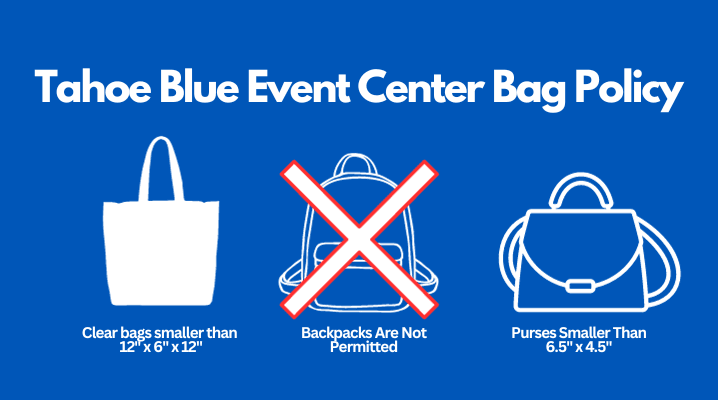 Tahoe Blue Event Center Bag Policy

Clear bags smaller than 12" x 6" x 12"

Backpacks Are Not Permitted

Purses Smaller Than 6.5" x 4.5"